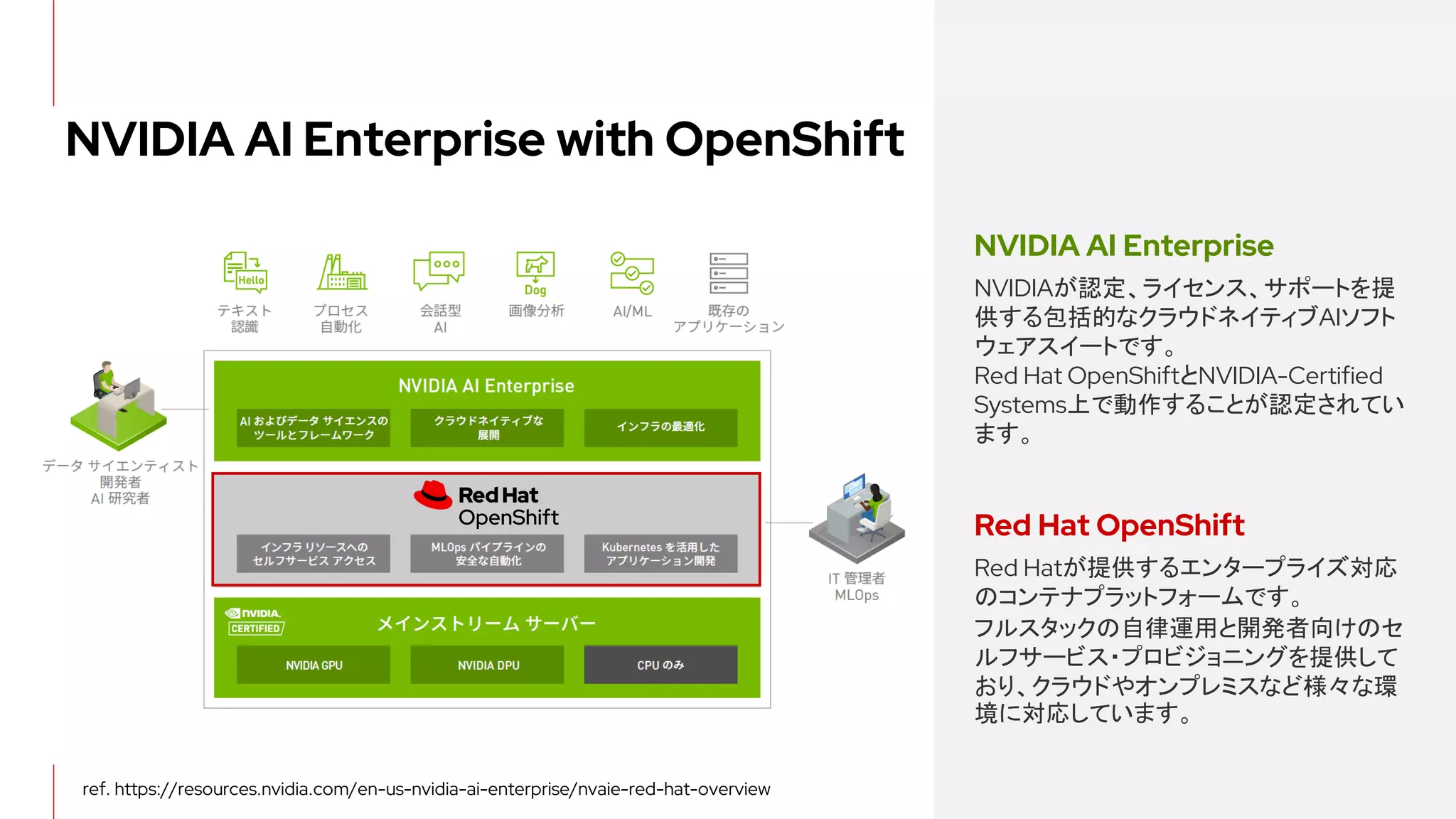 NVIDIA AI Enterprise with OpenShift

Hello

テキスト
認識

プロセス
自動化

会話型
AI

Dog

画像分析

AI/ML

既存の
アプリケーション

データ サイエンティスト
開発者
AI 研究者

NVIDIA AI Enterprise

AI およびデータ サイエンスの
ツールとフレームワーク

クラウドネイティブな
展開

インフラの最適化

Red Hat
OpenShift

インフラ リソースへの
セルフサービス アクセス

MLOps パイプラインの
安全な自動化

Kubernetes を活用した
アプリケーション開発

IT 管理者
MLOps

NVIDIA.
CERTIFIED

メインストリーム サーバー

NVIDIA GPU

NVIDIA DPU

CPU のみ

ref. https://resources.nvidia.com/en-us-nvidia-ai-enterprise/nvaie-red-hat-overview

NVIDIA AI Enterprise

NVIDIAが認定、ライセンス、サポートを提供する包括的なクラウドネイティブAIソフトウェアスイートです。
Red Hat OpenShiftとNVIDIA-Certified Systems上で動作することが認定されています。

Red Hat OpenShift

Red Hatが提供するエンタープライズ対応のコンテナプラットフォームです。
フルスタックの自律運用と開発者向けのセルフサービス・プロビジョニングを提供しており、クラウドやオンプレミスなど様々な環境に対応しています。